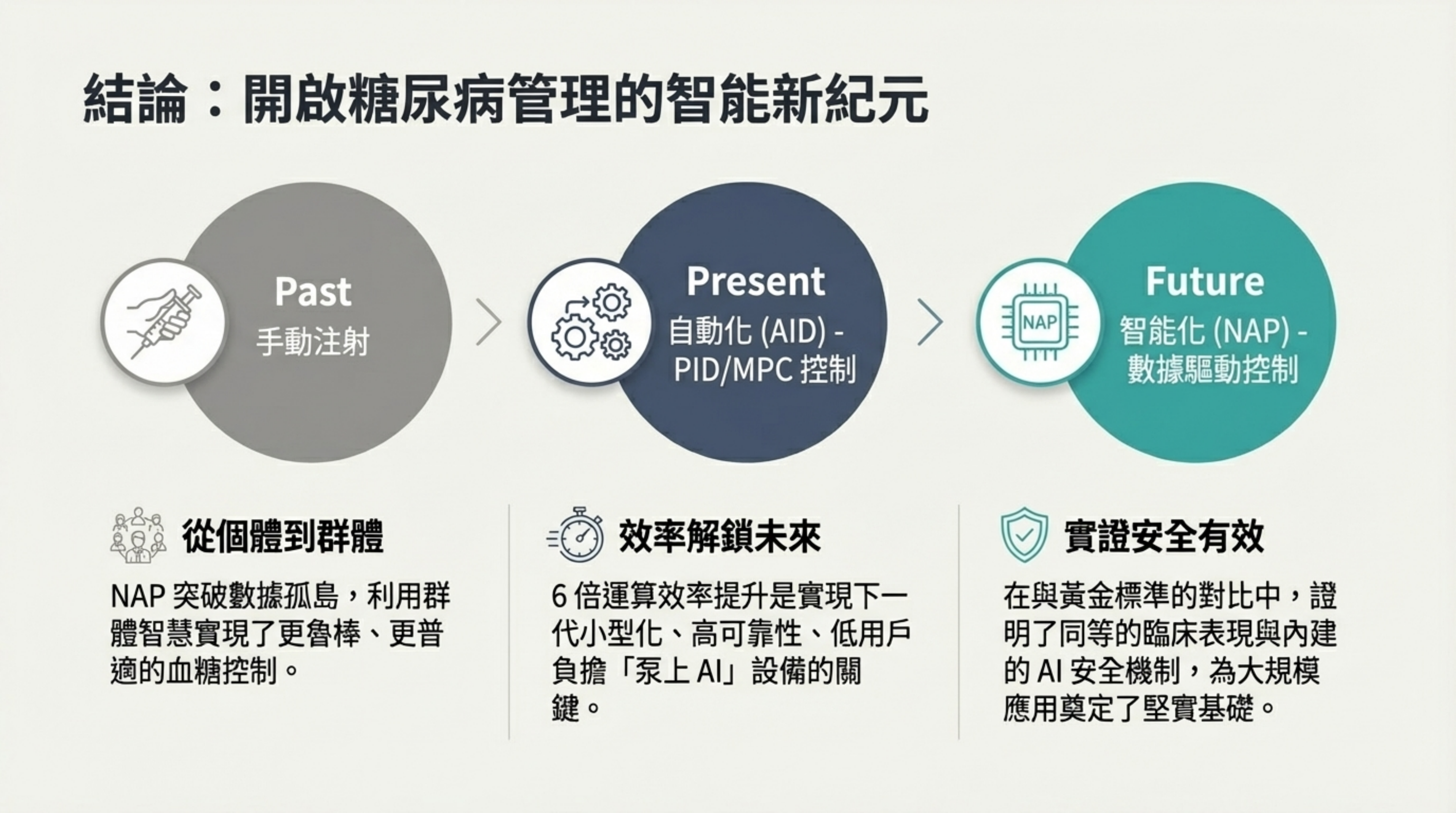 結論：開啟糖尿病管理的智能新紀元

Past
手動注射

Present
自動化 (AID) - PID/MPC 控制

NAP

Future
智能化 (NAP) - 數據驅動控制

從個體到群體

NAP 突破數據孤島，利用群體智慧實現了更魯棒、更普適的血糖控制。

效率解鎖未來

6 倍運算效率提升是實現下一代小型化、高可靠性、低用戶負擔「泵上 AI」設備的關鍵。

實證安全有效

在與黃金標準的對比中，證明了同等的臨床表現與內建的 AI 安全機制，為大規模應用奠定了堅實基礎。